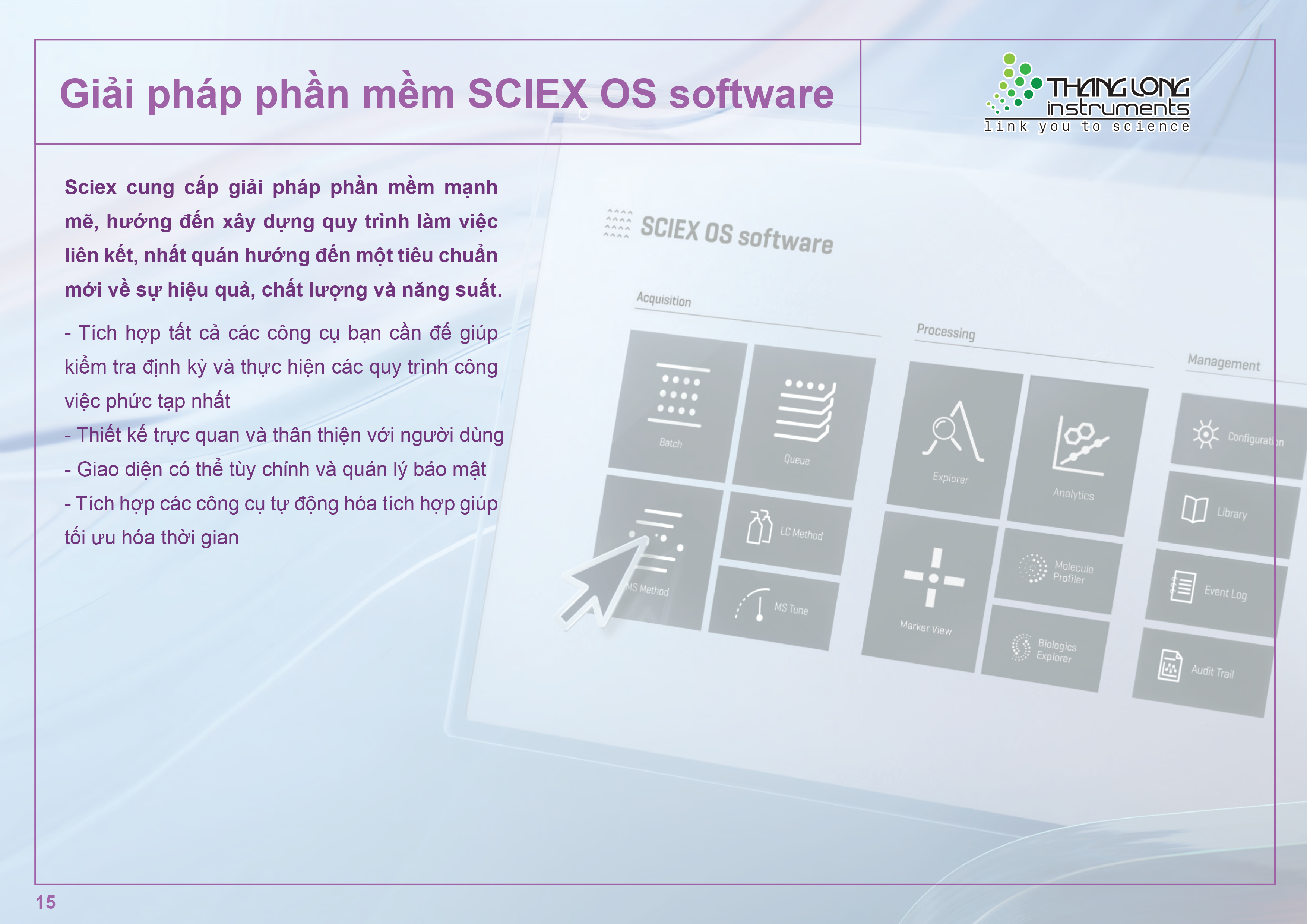 Giải pháp phần mềm SCIEX OS software

THANG LONG instruments
link you to science

Sciex cung cấp giải pháp phần mềm mạnh mẽ, hướng đến xây dựng quy trình làm việc liên kết, nhất quán hướng đến một tiêu chuẩn mới về sự hiệu quả, chất lượng và năng suất.

- Tích hợp tất cả các công cụ bạn cần để giúp kiểm tra định kỳ và thực hiện các quy trình công việc phức tạp nhất

- Thiết kế trực quan và thân thiện với người dùng

- Giao diện có thể tùy chỉnh và quản lý bảo mật

- Tích hợp các công cụ tự động hóa tích hợp giúp tối ưu hóa thời gian

SCIEX OS software

Acquisition

Batch

Queue

MS Method

LC Method

MS Tune

Processing

Explorer

Analytics

Marker View

Molecule Profiler

Biologics Explorer

Management

Configuration

Library

Event Log

Audit Trail

15